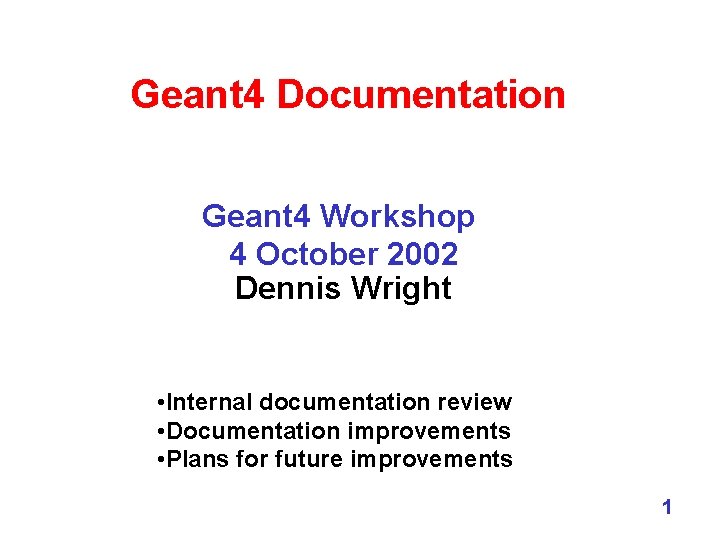 Geant4 Documentation

Geant4 Workshop
4 October 2002
Dennis Wright

•Internal documentation review
•Documentation improvements
•Plans for future improvements

1